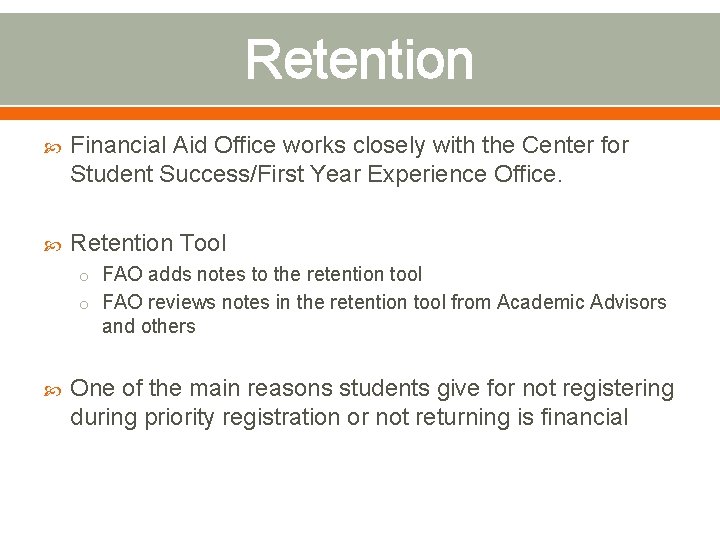 Retention

Financial Aid Office works closely with the Center for Student Success/First Year Experience Office.

Retention Tool

o FAO adds notes to the retention tool

o FAO reviews notes in the retention tool from Academic Advisors and others

One of the main reasons students give for not registering during priority registration or not returning is financial